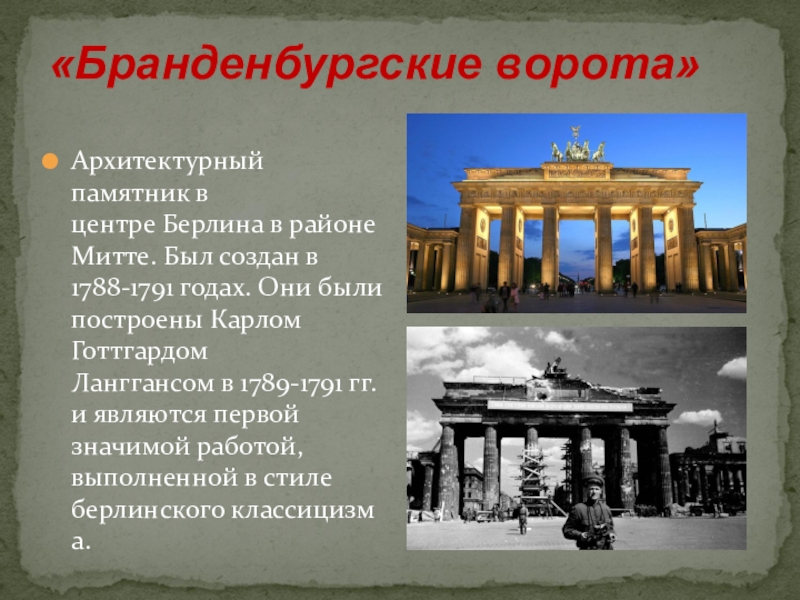 «Бранденбургские ворота»

Архитектурный памятник в центре Берлина в районе Митте. Был создан в 1788-1791 годах. Они были построены Карлом Готтгардом Ланггансом в 1789-1791 гг. и являются первой значимой работой, выполненной в стиле берлинского классицизма.